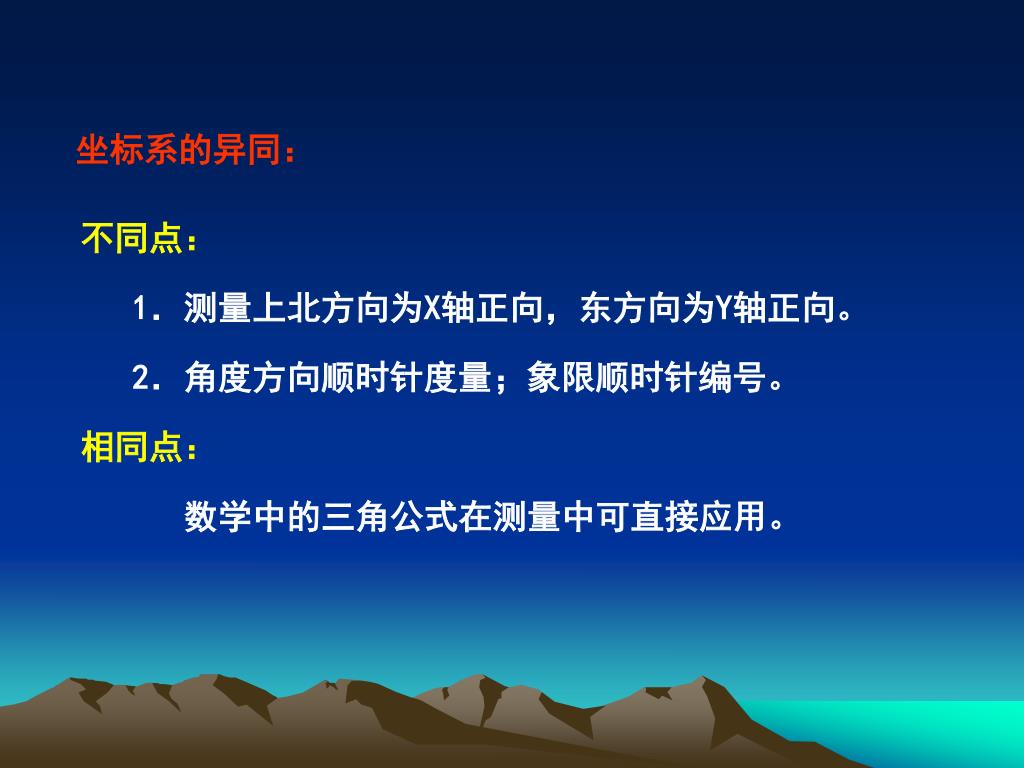 坐标系的异同：

不同点：

1．测量上北方向为X轴正向，东方向为Y轴正向。

2．角度方向顺时针度量；象限顺时针编号。

相同点：

数学中的三角公式在测量中可直接应用。